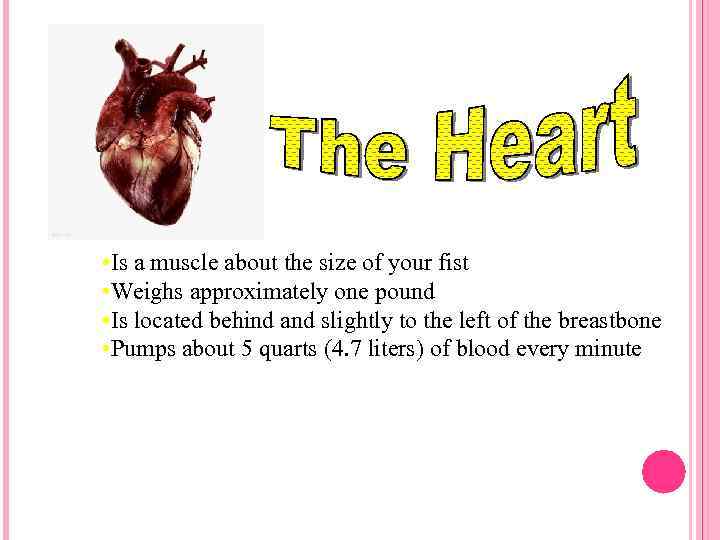 The Heart

•Is a muscle about the size of your fist
•Weighs approximately one pound
•Is located behind and slightly to the left of the breastbone
•Pumps about 5 quarts (4.7 liters) of blood every minute